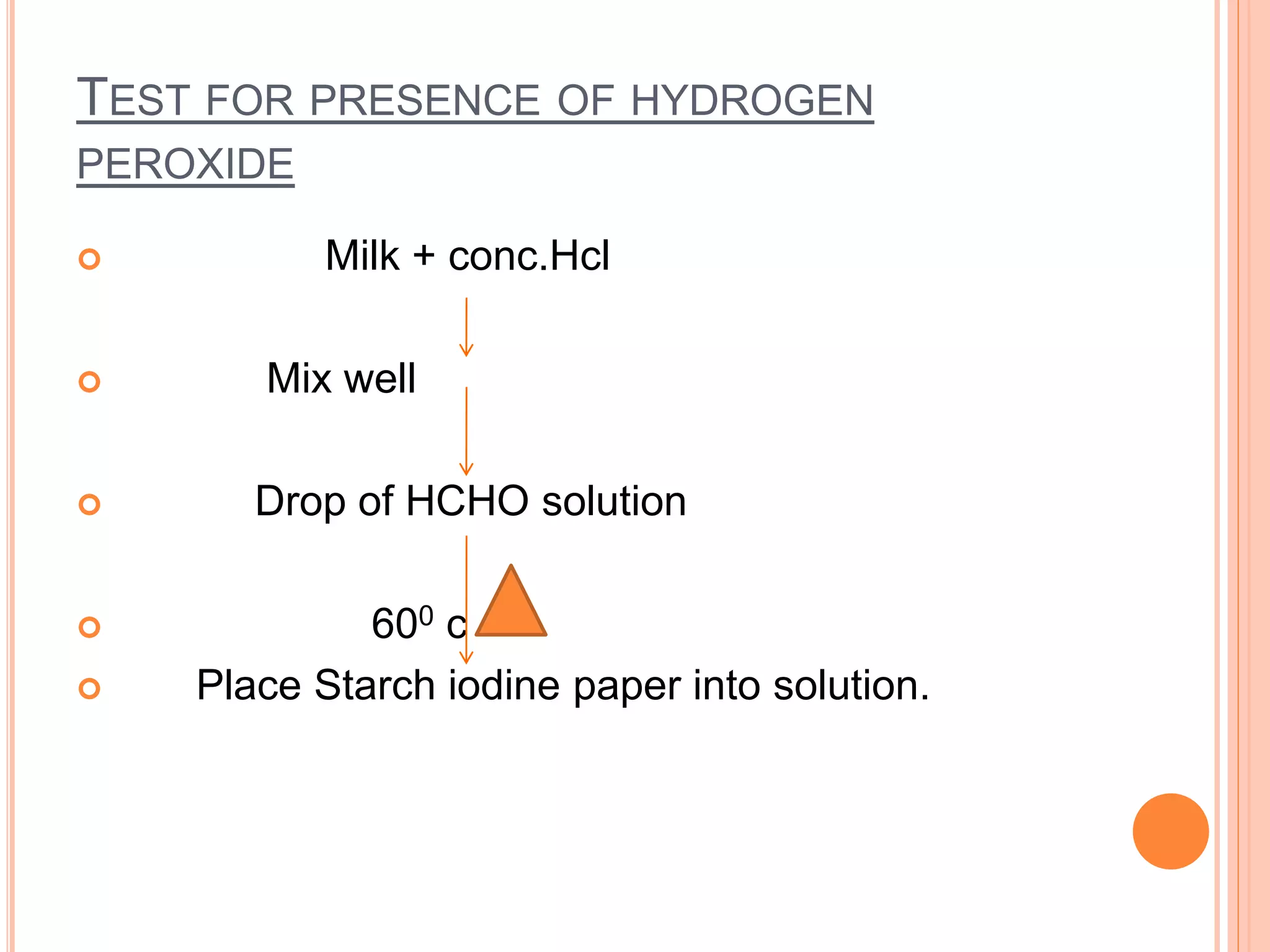 TEST FOR PRESENCE OF HYDROGEN PEROXIDE

Milk + conc.Hcl

Mix well

Drop of HCHO solution

$60^0$ c

Place Starch iodine paper into solution.